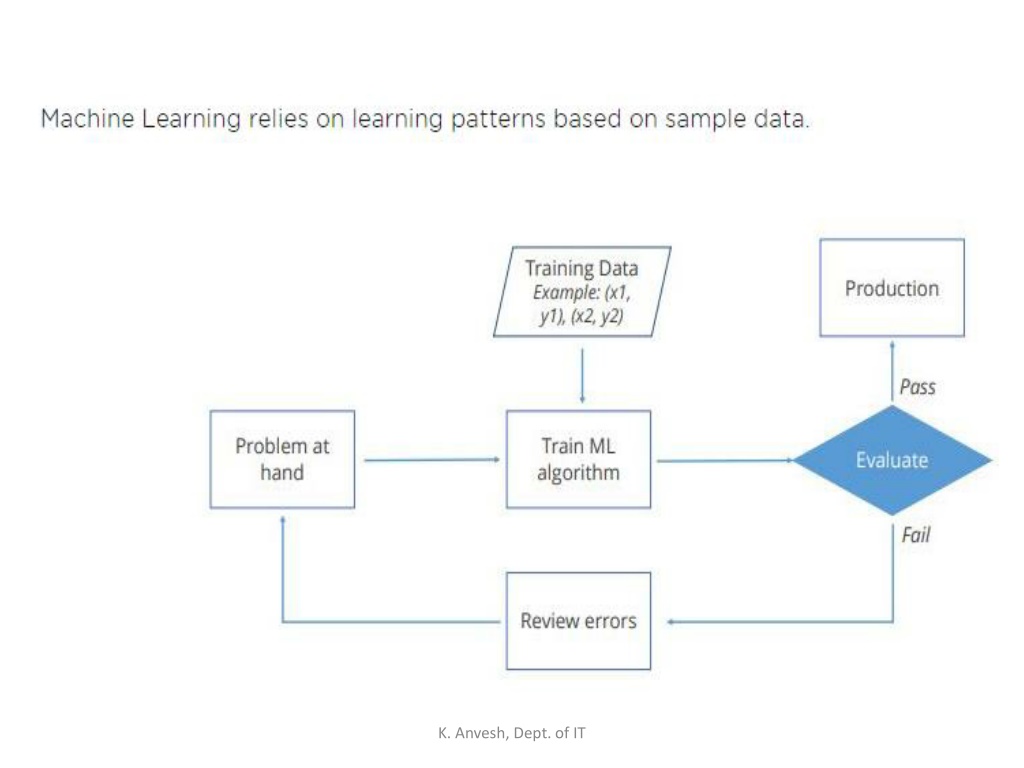 Machine Learning relies on learning patterns based on sample data.

Training Data
Example: (x1, y1), (x2, y2)

Production

Pass

Problem at hand

Train ML algorithm

Evaluate

Fail

Review errors

K. Anvesh, Dept. of IT